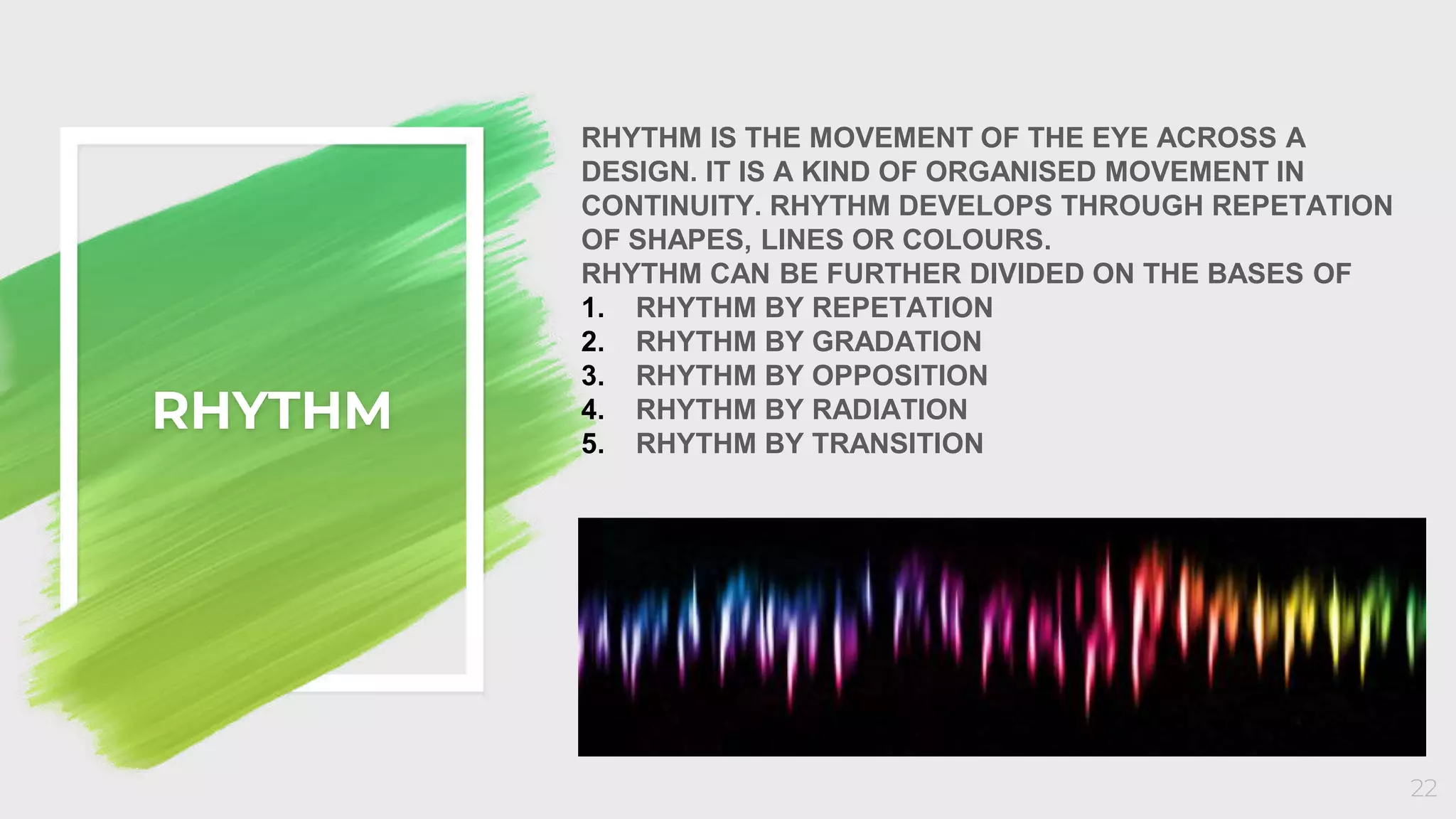 RHYTHM

RHYTHM IS THE MOVEMENT OF THE EYE ACROSS A DESIGN. IT IS A KIND OF ORGANISED MOVEMENT IN CONTINUITY. RHYTHM DEVELOPS THROUGH REPETATION OF SHAPES, LINES OR COLOURS.
RHYTHM CAN BE FURTHER DIVIDED ON THE BASES OF
1. RHYTHM BY REPETATION
2. RHYTHM BY GRADATION
3. RHYTHM BY OPPOSITION
4. RHYTHM BY RADIATION
5. RHYTHM BY TRANSITION

22